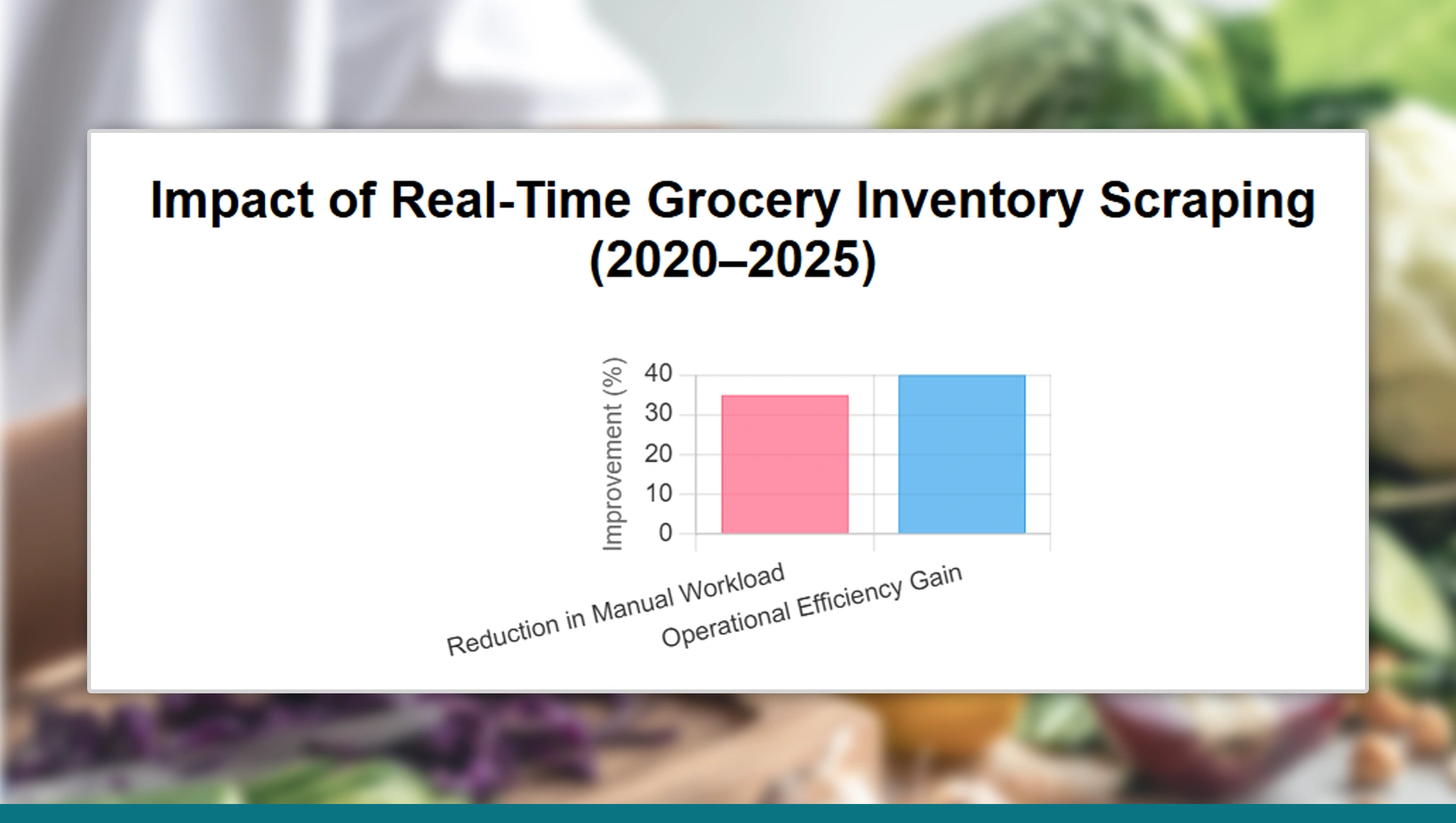 Impact of Real-Time Grocery Inventory Scraping (2020–2025)

Improvement (%)

40
30
20
10
0

Reduction in Manual Workload
Operational Efficiency Gain